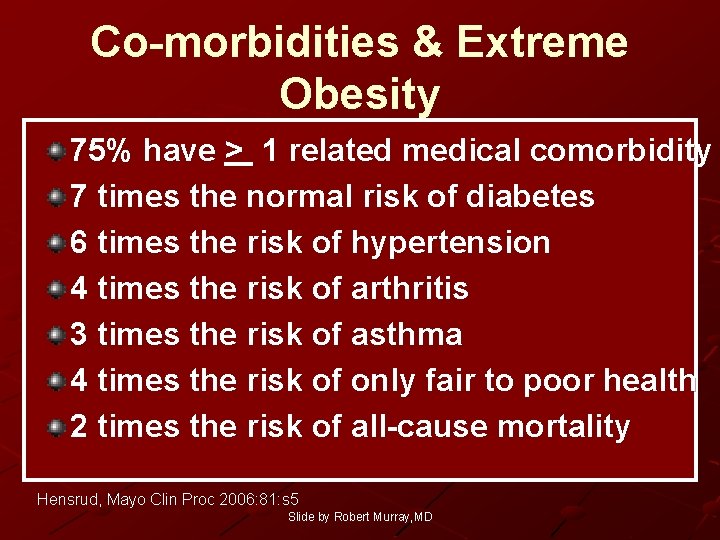 Co-morbidities & Extreme Obesity

75% have $\geq$ 1 related medical comorbidity
7 times the normal risk of diabetes
6 times the risk of hypertension
4 times the risk of arthritis
3 times the risk of asthma
4 times the risk of only fair to poor health
2 times the risk of all-cause mortality

Hensrud, Mayo Clin Proc 2006:81:s5
Slide by Robert Murray,MD